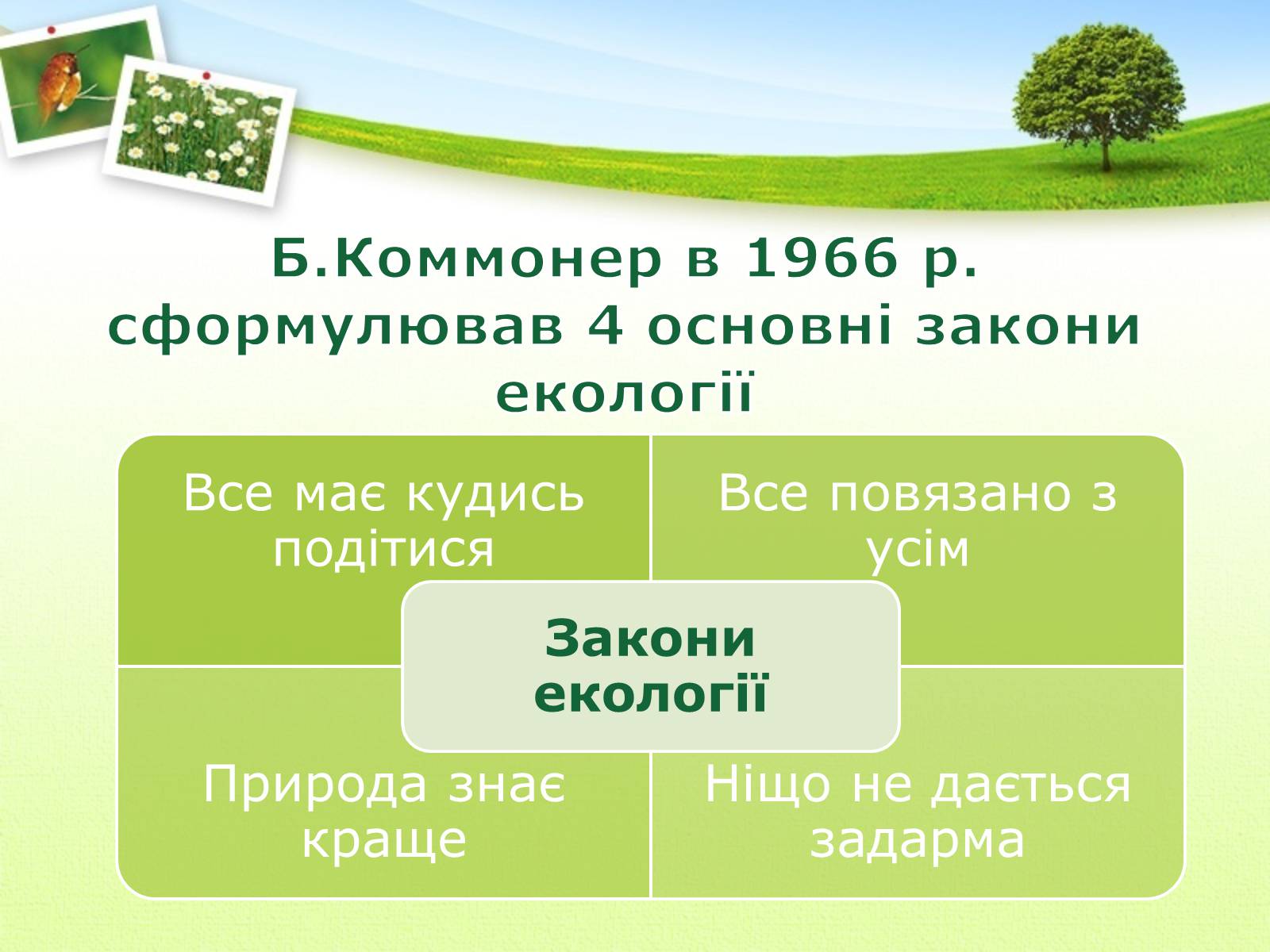 Б.Коммонер в 1966 р. сформулював 4 основні закони екології

Все має кудись подітися

Все повязано з усім

Закони екології

Природа знає краще

Ніщо не дається задарма